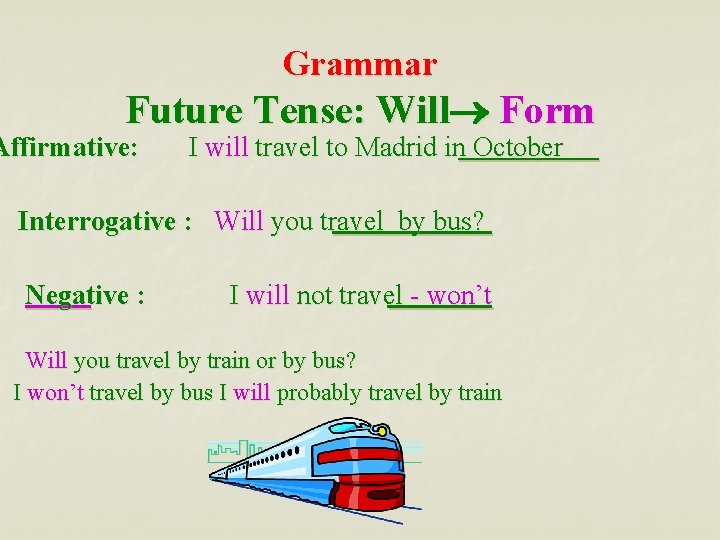 Grammar

Future Tense: Will→ Form

Affirmative: I will travel to Madrid in October

Interrogative : Will you travel by bus?

Negative : I will not travel - won't

Will you travel by train or by bus?

I won't travel by bus I will probably travel by train